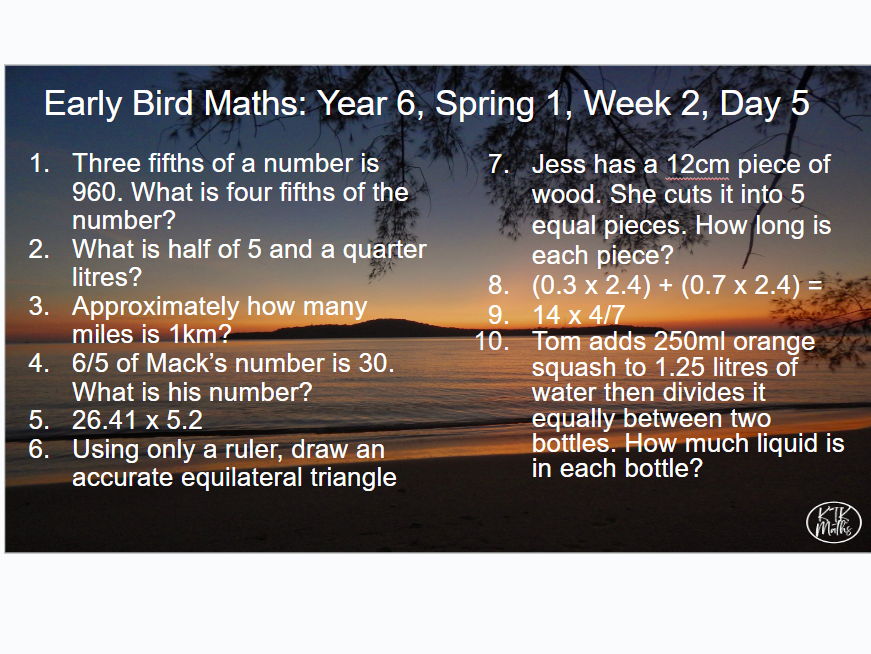 Early Bird Maths: Year 6, Spring 1, Week 2, Day 5

1. Three fifths of a number is 960. What is four fifths of the number?
2. What is half of 5 and a quarter litres?
3. Approximately how many miles is 1km?
4. 6/5 of Mack's number is 30. What is his number?
5. 26.41 x 5.2
6. Using only a ruler, draw an accurate equilateral triangle

7. Jess has a 12cm piece of wood. She cuts it into 5 equal pieces. How long is each piece?
8. (0.3 x 2.4) + (0.7 x 2.4) =
9. 14 x 4/7
10. Tom adds 250ml orange squash to 1.25 litres of water then divides it equally between two bottles. How much liquid is in each bottle?

KTK Maths